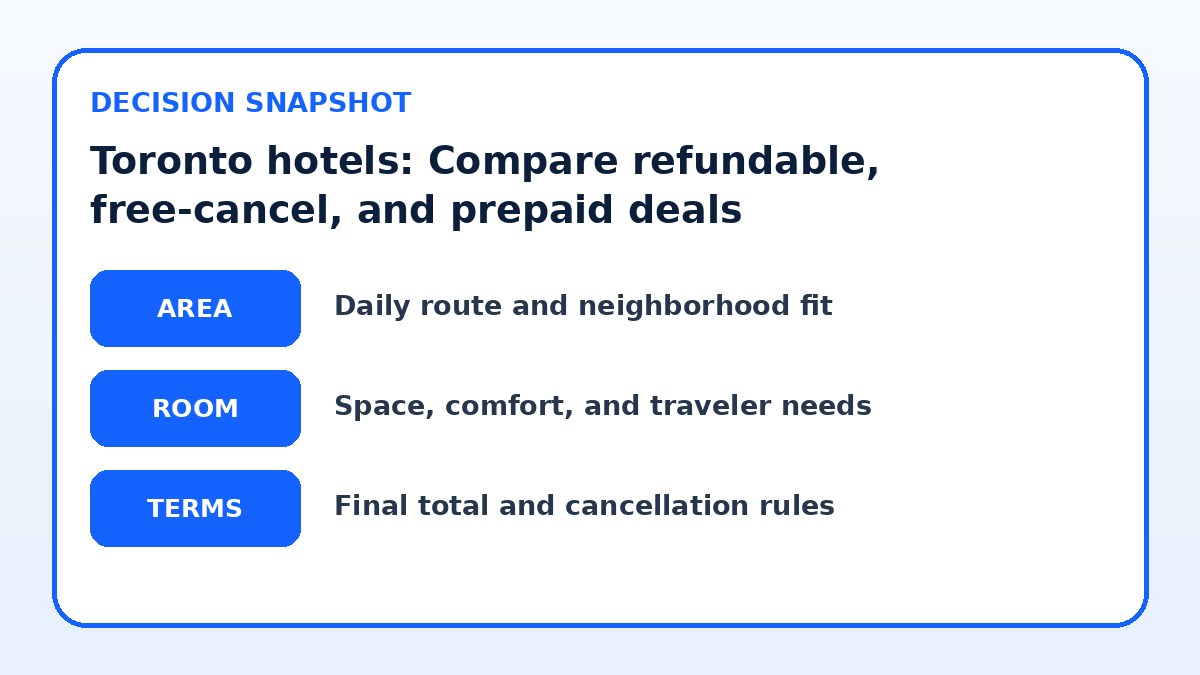 DECISION SNAPSHOT

Toronto hotels: Compare refundable, free-cancel, and prepaid deals

AREA

Daily route and neighborhood fit

ROOM

Space, comfort, and traveler needs

TERMS

Final total and cancellation rules